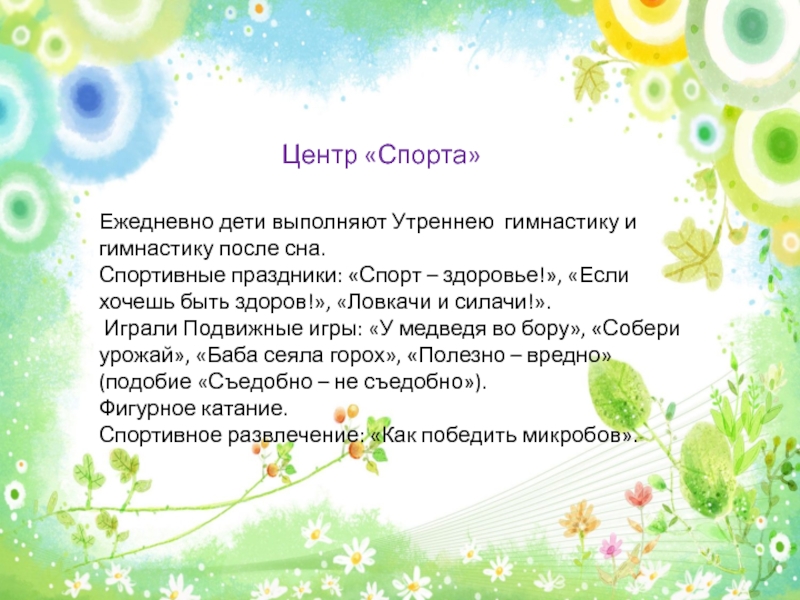 Центр «Спорта»

Ежедневно дети выполняют Утреннею гимнастику и гимнастику после сна.
Спортивные праздники: «Спорт – здоровье!», «Если хочешь быть здоров!», «Ловкачи и силачи!».
Играли Подвижные игры: «У медведя во бору», «Собери урожай», «Баба сеяла горох», «Полезно – вредно» (подобие «Съедобно – не съедобно»).
Фигурное катание.
Спортивное развлечение: «Как победить микробов».